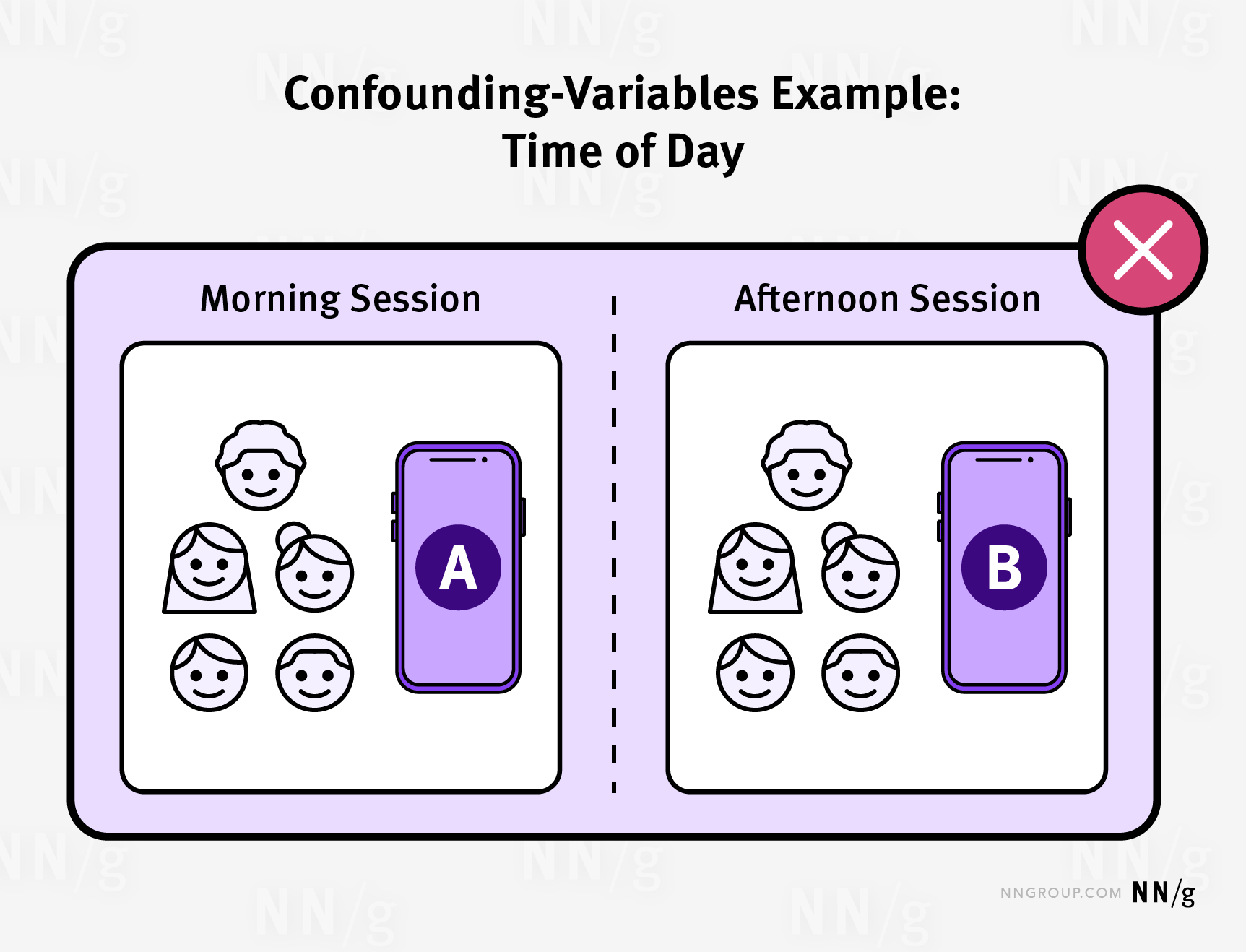 Confounding-Variables Example:
Time of Day

Morning Session

A

Afternoon Session

B

NNGROUP.COM NN/g